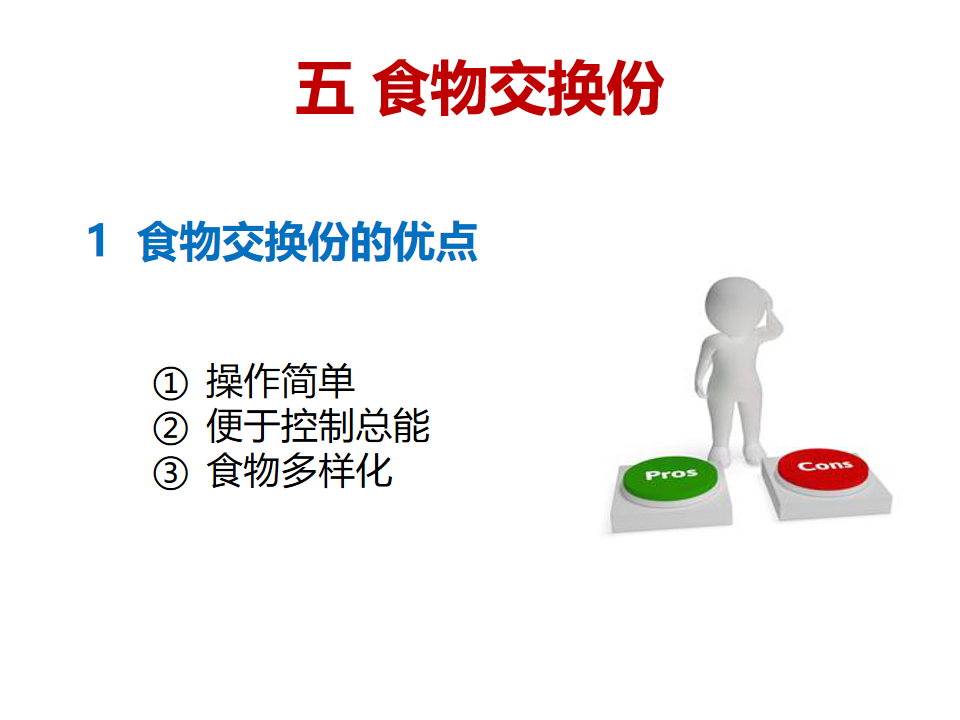 五 食物交换份

1 食物交换份的优点

① 操作简单
② 便于控制总能
③ 食物多样化

Pros
Cons